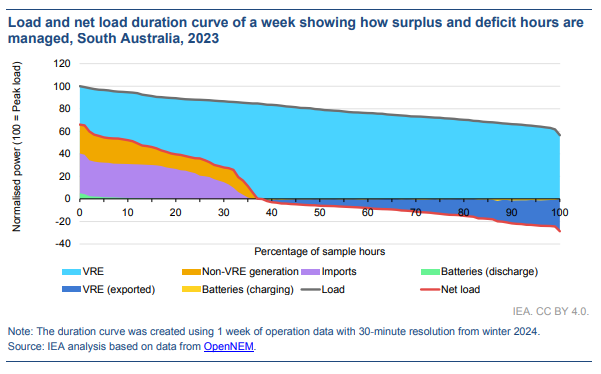 Load and net load duration curve of a week showing how surplus and deficit hours are managed, South Australia, 2023

Normalised power (100 = Peak load)

120
100
80
60
40
20
0
-20
-40

0 10 20 30 40 50 60 70 80 90 100

Percentage of sample hours

VRE
Non-VRE generation
Imports
Batteries (discharge)
VRE (exported)
Batteries (charging)
Load
Net load

IEA. CC BY 4.0.

Note: The duration curve was created using 1 week of operation data with 30-minute resolution from winter 2024.
Source: IEA analysis based on data from OpenNEM.